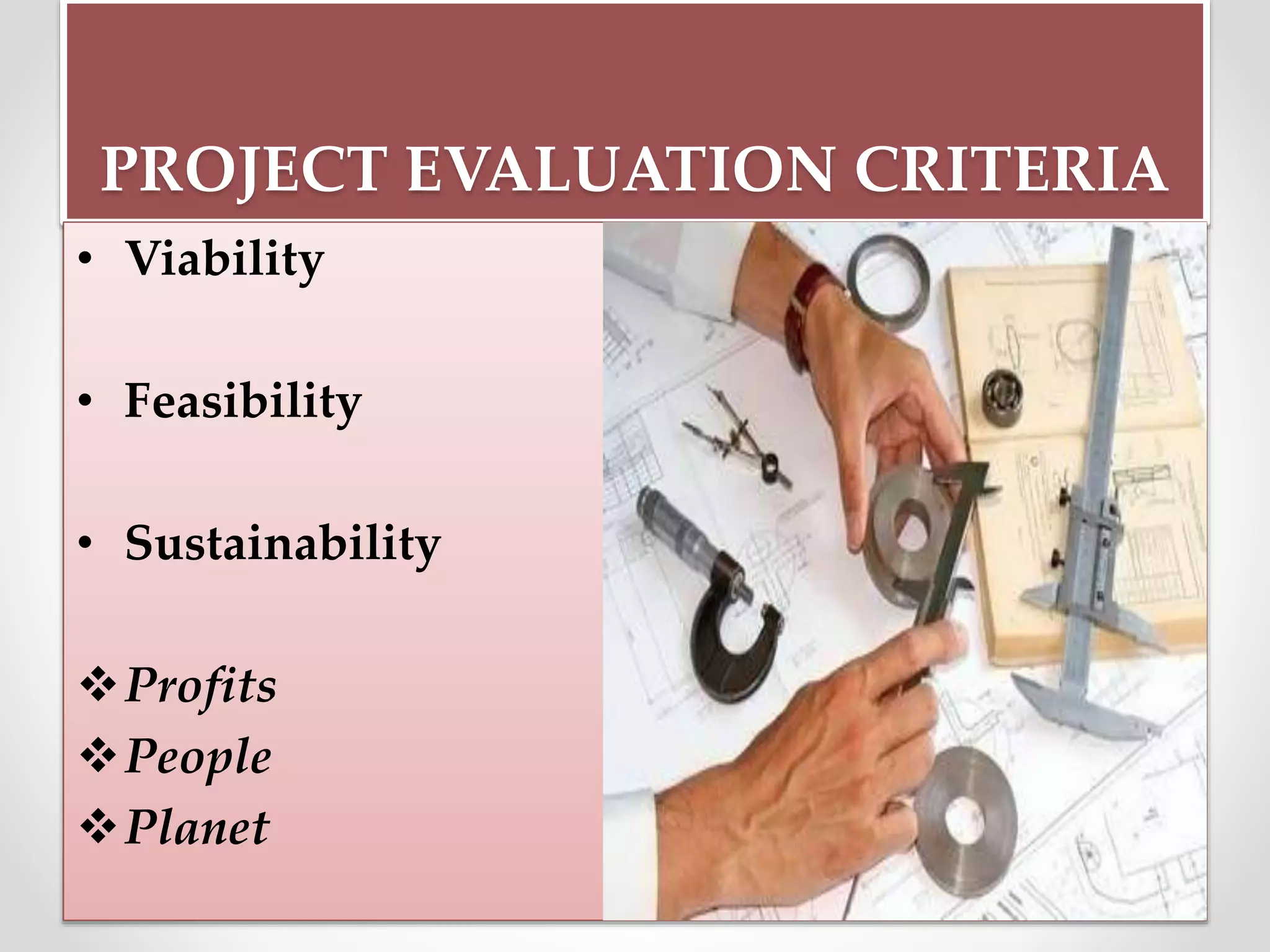 PROJECT EVALUATION CRITERIA

• Viability

• Feasibility

• Sustainability

❖ Profits
❖ People
❖ Planet